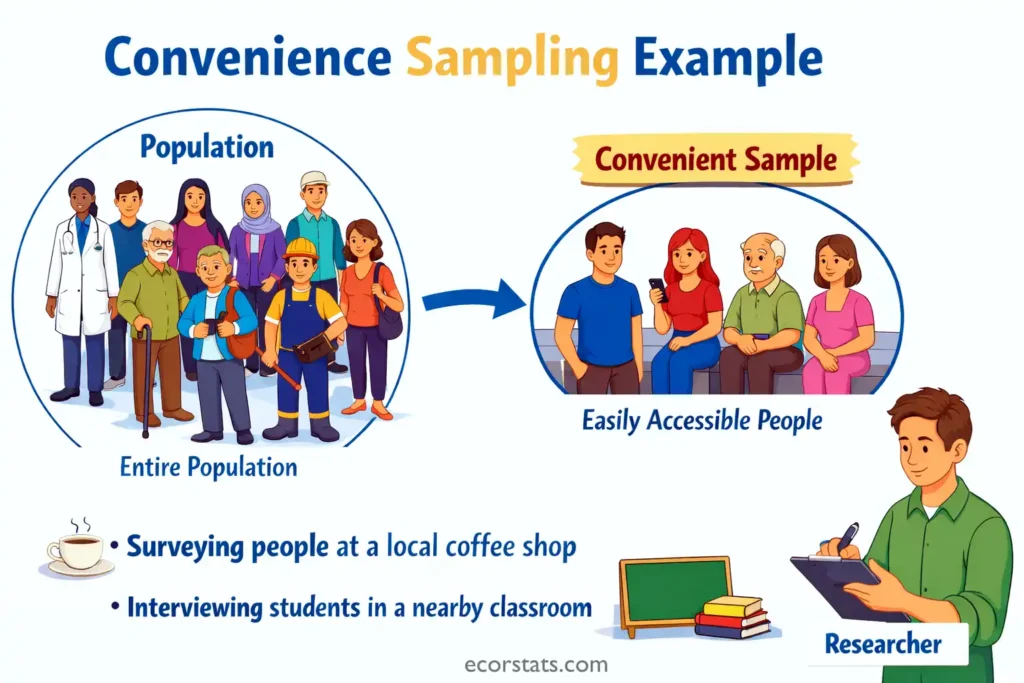 Convenience Sampling Example

Population

Entire Population

Convenient Sample

Easily Accessible People

• Surveying people at a local coffee shop

• Interviewing students in a nearby classroom

Researcher

ecorstats.com